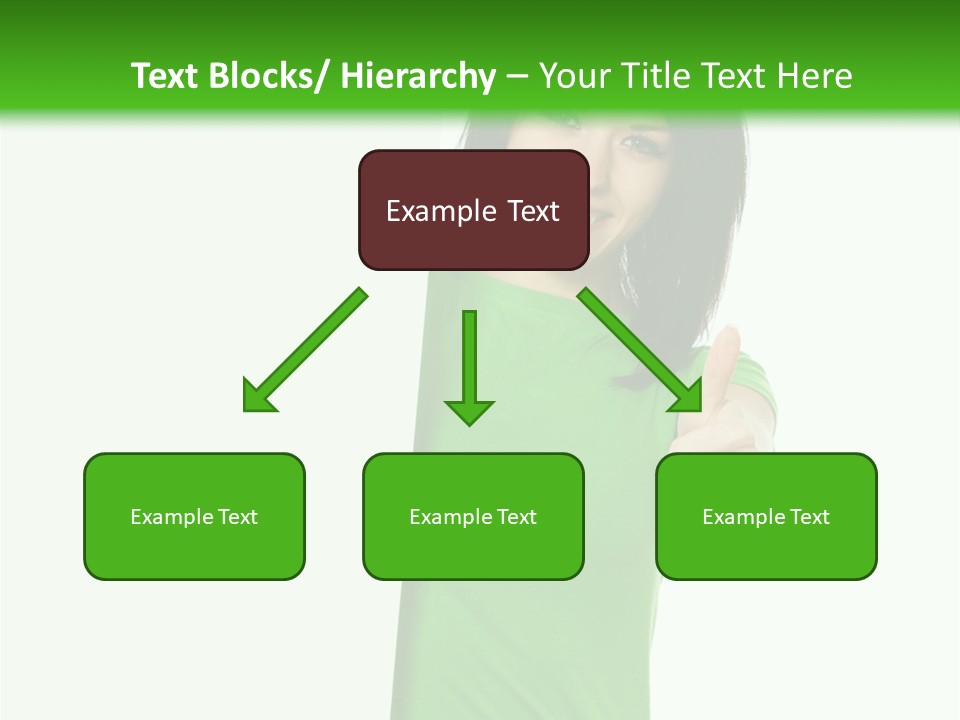 Text Blocks/ Hierarchy – Your Title Text Here

Example Text

Example Text

Example Text

Example Text